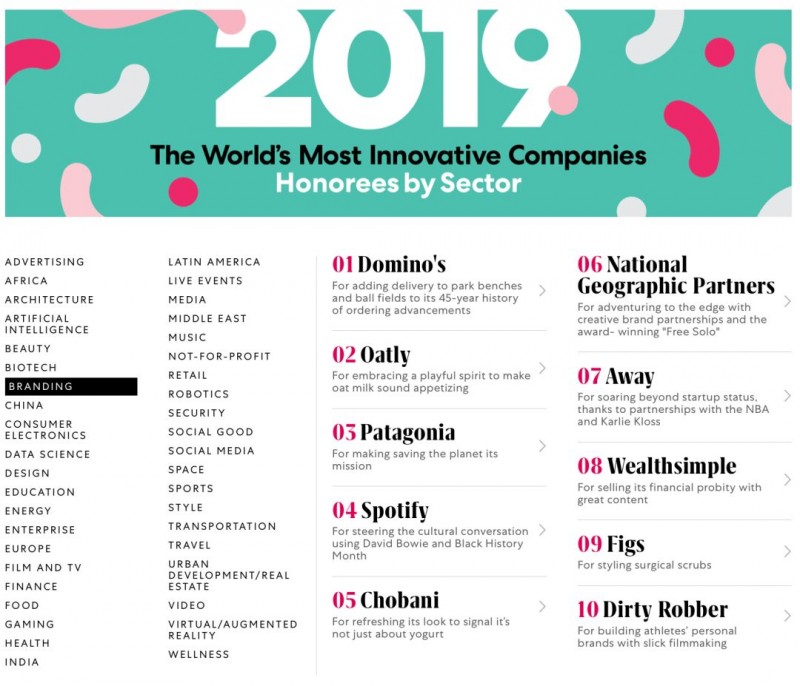 2019

The World's Most Innovative Companies
Honorees by Sector

ADVERTISING
AFRICA
ARCHITECTURE
ARTIFICIAL INTELLIGENCE
BEAUTY
BIOTECH
BRANDING
CHINA
CONSUMER ELECTRONICS
DATA SCIENCE
DESIGN
EDUCATION
ENERGY
ENTERPRISE
EUROPE
FILM AND TV
FINANCE
FOOD
GAMING
HEALTH
INDIA

LATIN AMERICA
LIVE EVENTS
MEDIA
MIDDLE EAST
MUSIC
NOT-FOR-PROFIT
RETAIL
ROBOTICS
SECURITY
SOCIAL GOOD
SOCIAL MEDIA
SPACE
SPORTS
STYLE
TRANSPORTATION
TRAVEL
URBAN DEVELOPMENT/REAL ESTATE
VIDEO
VIRTUAL/AUGMENTED REALITY
WELLNESS

01 Domino's
For adding delivery to park benches and ball fields to its 45-year history of ordering advancements

02 Oatly
For embracing a playful spirit to make oat milk sound appetizing

03 Patagonia
For making saving the planet its mission

04 Spotify
For steering the cultural conversation using David Bowie and Black History Month

05 Chobani
For refreshing its look to signal it's not just about yogurt

06 National Geographic Partners
For adventuring to the edge with creative brand partnerships and the award- winning "Free Solo"

07 Away
For soaring beyond startup status, thanks to partnerships with the NBA and Karlie Kloss

08 Wealthsimple
For selling its financial probity with great content

09 Figs
For styling surgical scrubs

10 Dirty Robber
For building athletes' personal brands with slick filmmaking